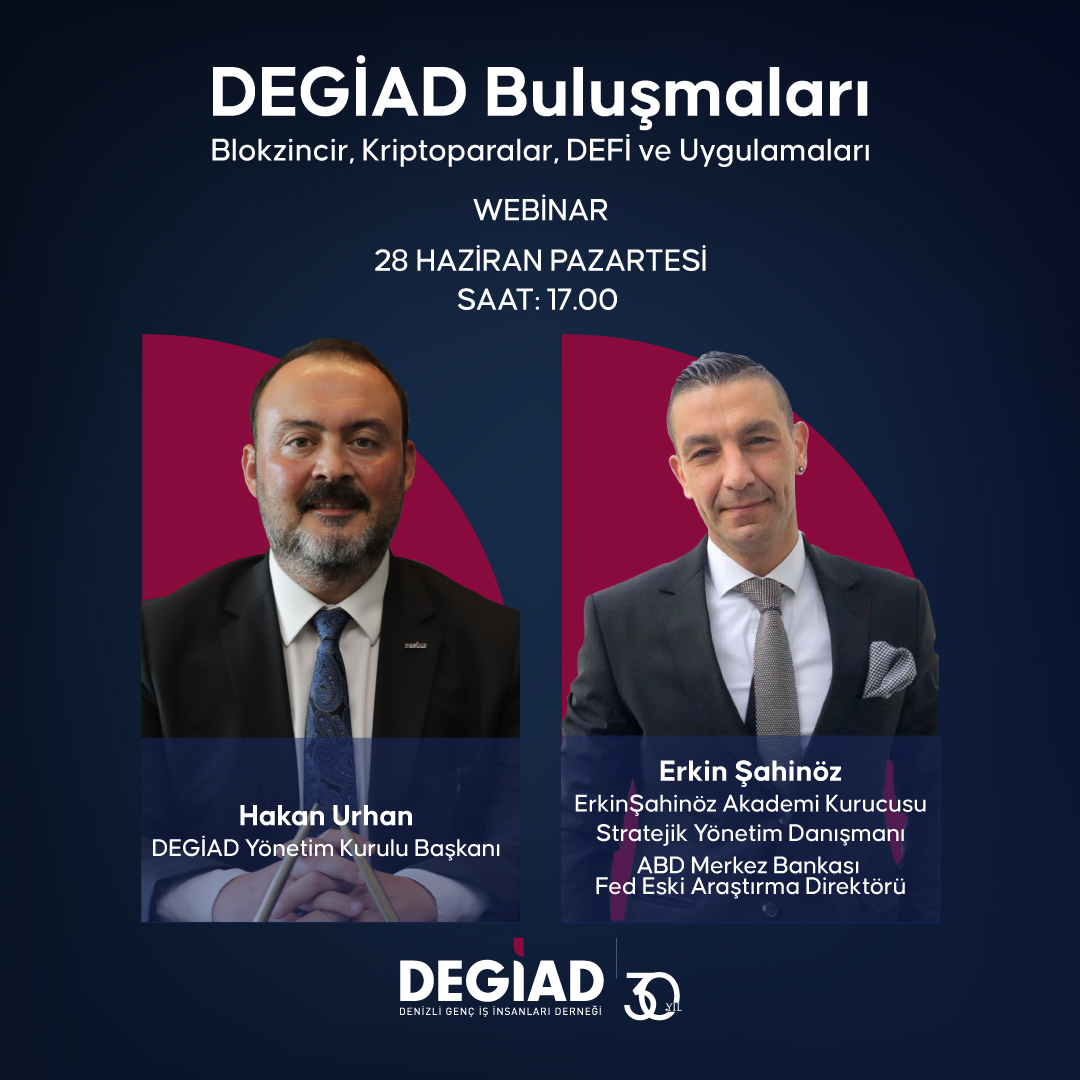 DEGİAD Buluşmaları
Blokzincir, Kriptoparalar, DEFİ ve Uygulamaları

WEBİNAR

28 HAZİRAN PAZARTESİ
SAAT: 17.00

Hakan Urhan
DEGİAD Yönetim Kurulu Başkanı

Erkin Şahinöz
ErkinŞahinöz Akademi Kurucusu
Stratejik Yönetim Danışmanı
ABD Merkez Bankası
Fed Eski Araştırma Direktörü

DEGİAD
DENİZLİ GENÇ İŞ İNSANLARI DERNEĞİ
30 YIL